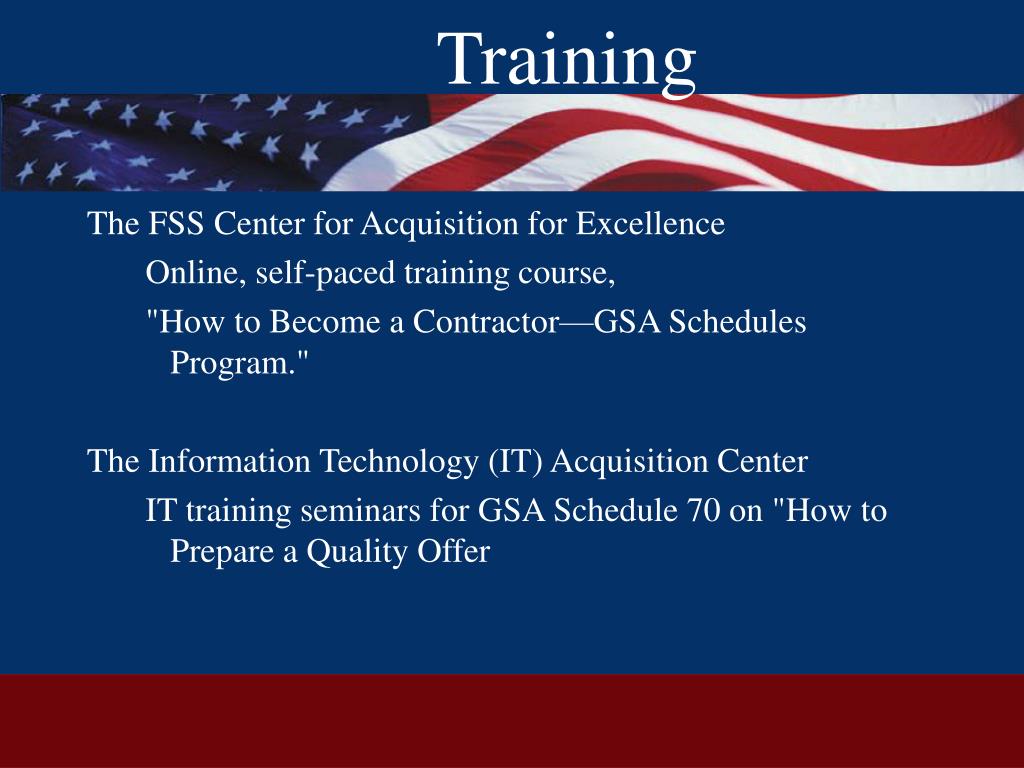 Training

The FSS Center for Acquisition for Excellence

Online, self-paced training course,

"How to Become a Contractor—GSA Schedules Program."

The Information Technology (IT) Acquisition Center

IT training seminars for GSA Schedule 70 on "How to Prepare a Quality Offer